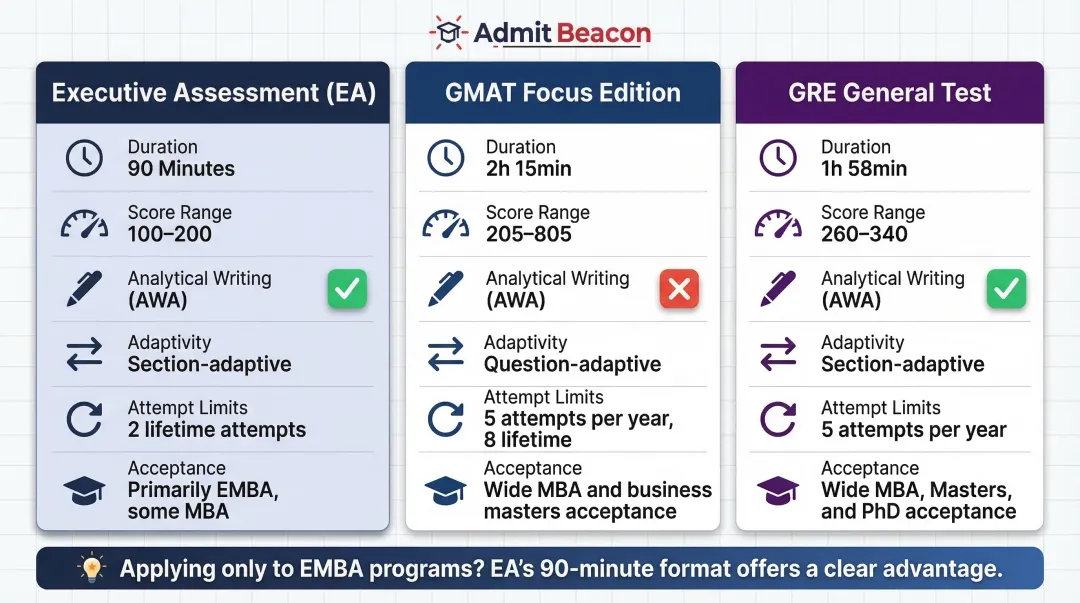 Admit Beacon

Executive Assessment (EA)

Duration
90 Minutes

Score Range
100–200

Analytical Writing (AWA)

Adaptivity
Section-adaptive

Attempt Limits
2 lifetime attempts

Acceptance
Primarily EMBA, some MBA

GMAT Focus Edition

Duration
2h 15min

Score Range
205–805

Analytical Writing (AWA)

Adaptivity
Question-adaptive

Attempt Limits
5 attempts per year, 8 lifetime

Acceptance
Wide MBA and business masters acceptance

GRE General Test

Duration
1h 58min

Score Range
260–340

Analytical Writing (AWA)

Adaptivity
Section-adaptive

Attempt Limits
5 attempts per year

Acceptance
Wide MBA, Masters, and PhD acceptance

Applying only to EMBA programs? EA's 90-minute format offers a clear advantage.